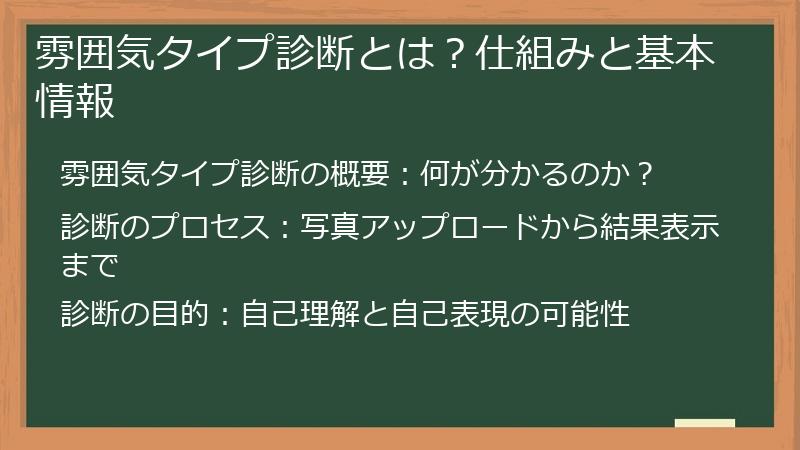 雰囲気タイプ診断とは？仕組みと基本情報

雰囲気タイプ診断の概要：何が分かるのか？

診断のプロセス：写真アップロードから結果表示まで

診断の目的：自己理解と自己表現の可能性